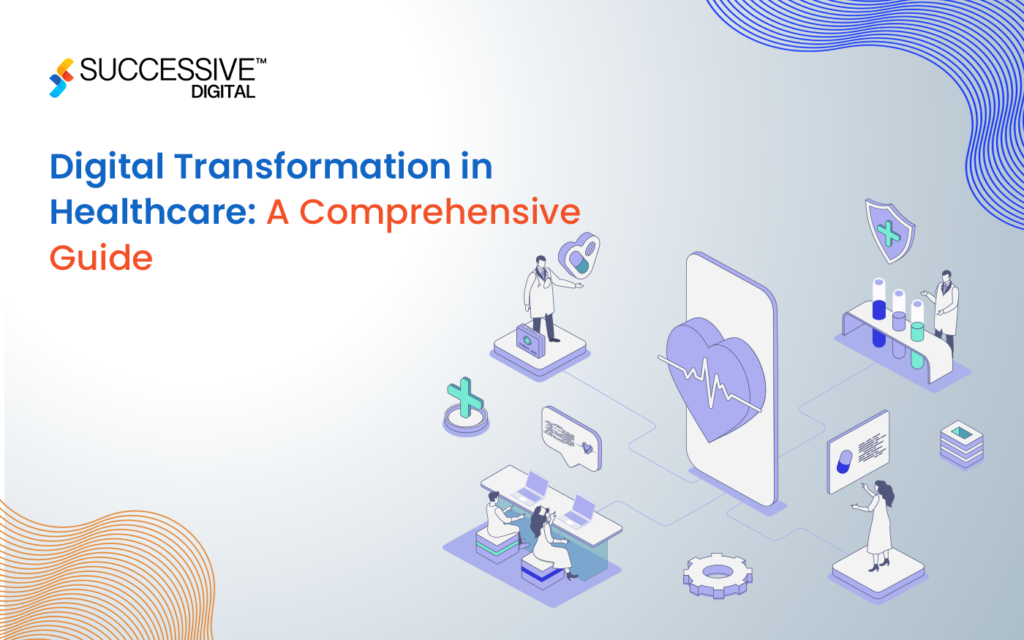 SUCCESSIVE™
DIGITAL

Digital Transformation in Healthcare: A Comprehensive Guide